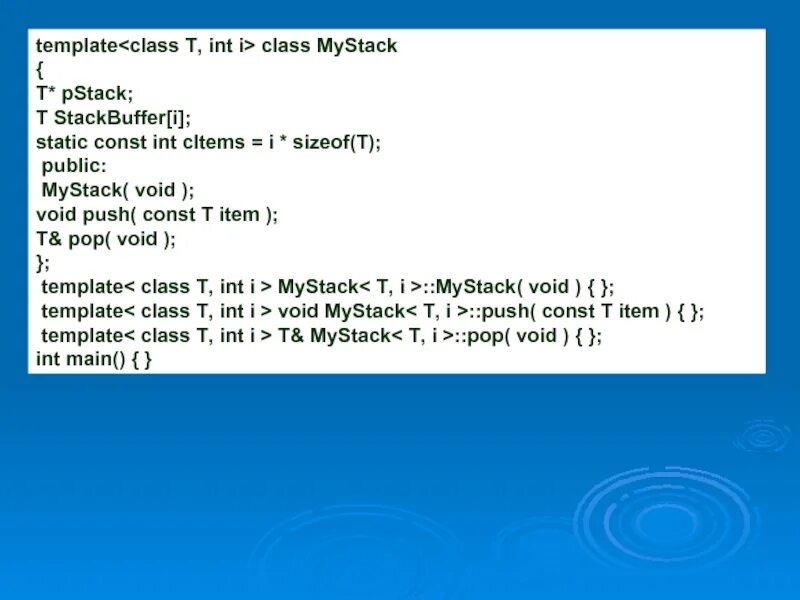 template<class T, int i> class MyStack
{
T* pStack;
T StackBuffer[i];
static const int cItems = i * sizeof(T);
 public:
 MyStack( void );
void push( const T item );
T& pop( void );
};
 template< class T, int i > MyStack< T, i >::MyStack( void ) { };
 template< class T, int i > void MyStack< T, i >::push( const T item ) { };
 template< class T, int i > T& MyStack< T, i >::pop( void ) { };
int main() { }